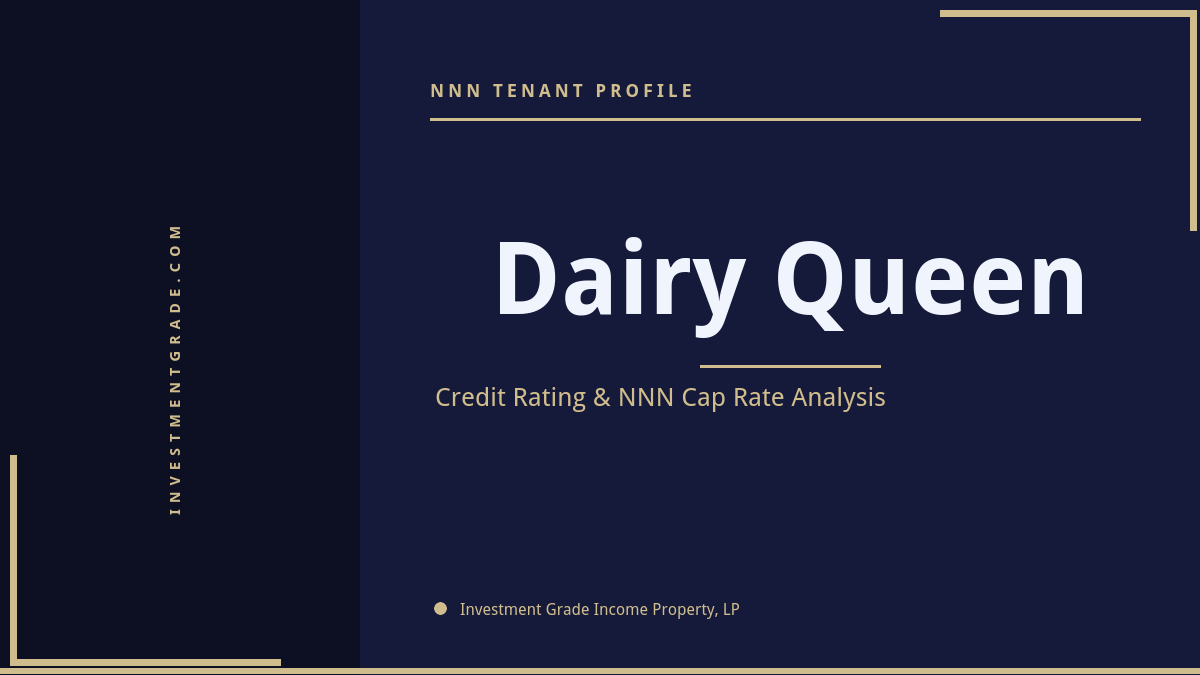 INVESTMENTGRADE.COM

NNN TENANT PROFILE

Dairy Queen

Credit Rating & NNN Cap Rate Analysis

Investment Grade Income Property, LP